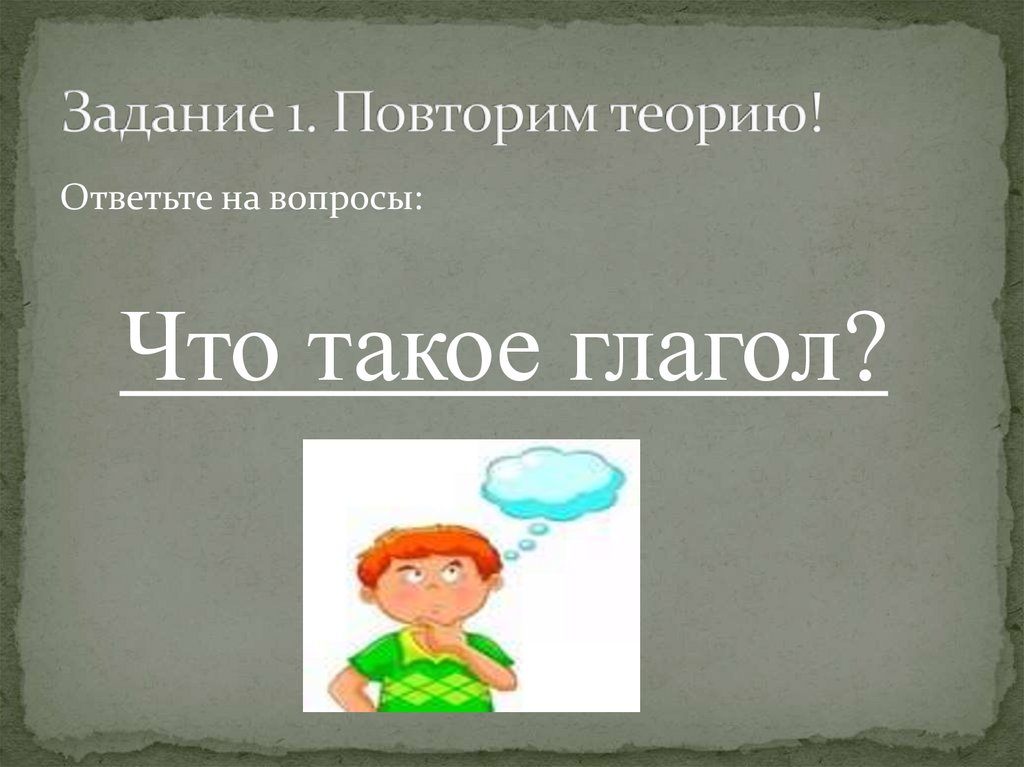 Задание 1. Повторим теорию!

Ответьте на вопросы:

Что такое глагол?